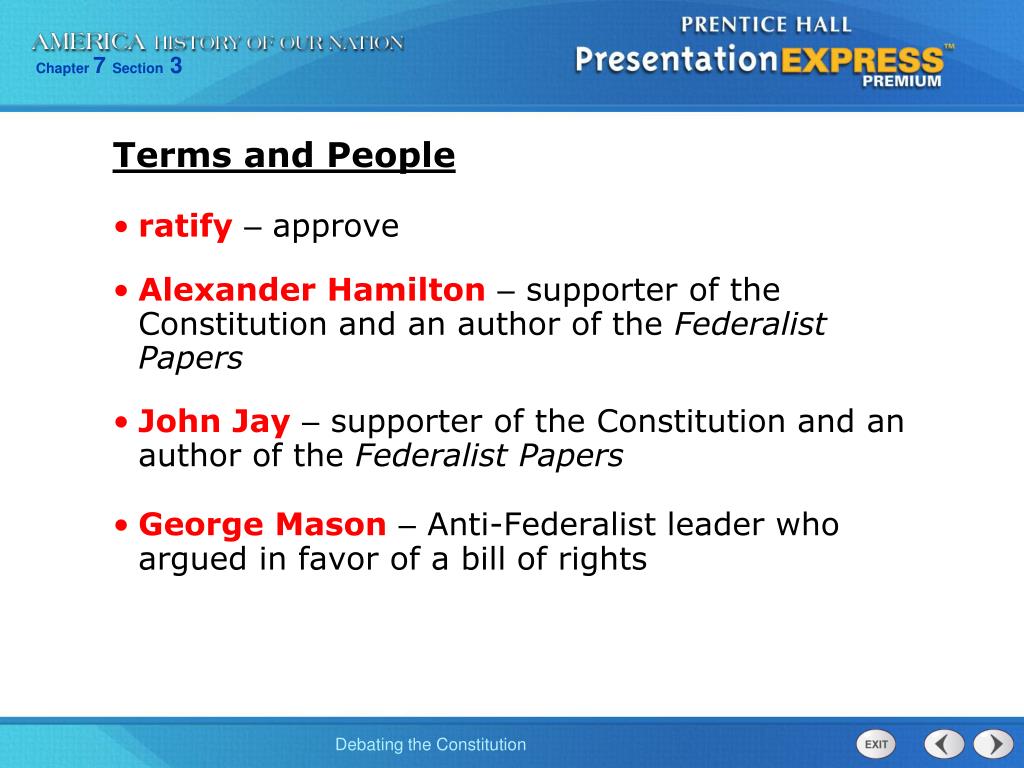 AMERICA HISTORY OF OUR NATION
Chapter 7 Section 3

PRENTICE HALL
PresentationEXPRESS™
PREMIUM

Terms and People

• ratify – approve

• Alexander Hamilton – supporter of the Constitution and an author of the Federalist Papers

• John Jay – supporter of the Constitution and an author of the Federalist Papers

• George Mason – Anti-Federalist leader who argued in favor of a bill of rights

Debating the Constitution

EXIT